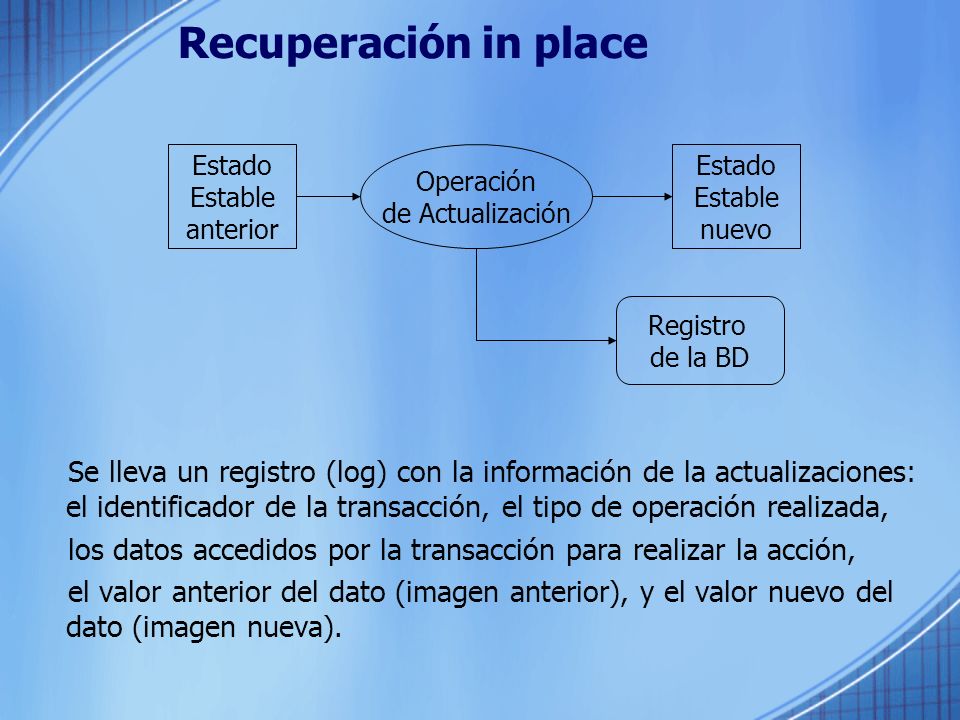 Recuperación in place

Estado Estable anterior

Operación de Actualización

Estado Estable nuevo

Registro de la BD

Se lleva un registro (log) con la información de la actualizaciones: el identificador de la transacción, el tipo de operación realizada,

los datos accedidos por la transacción para realizar la acción,

el valor anterior del dato (imagen anterior), y el valor nuevo del dato (imagen nueva).